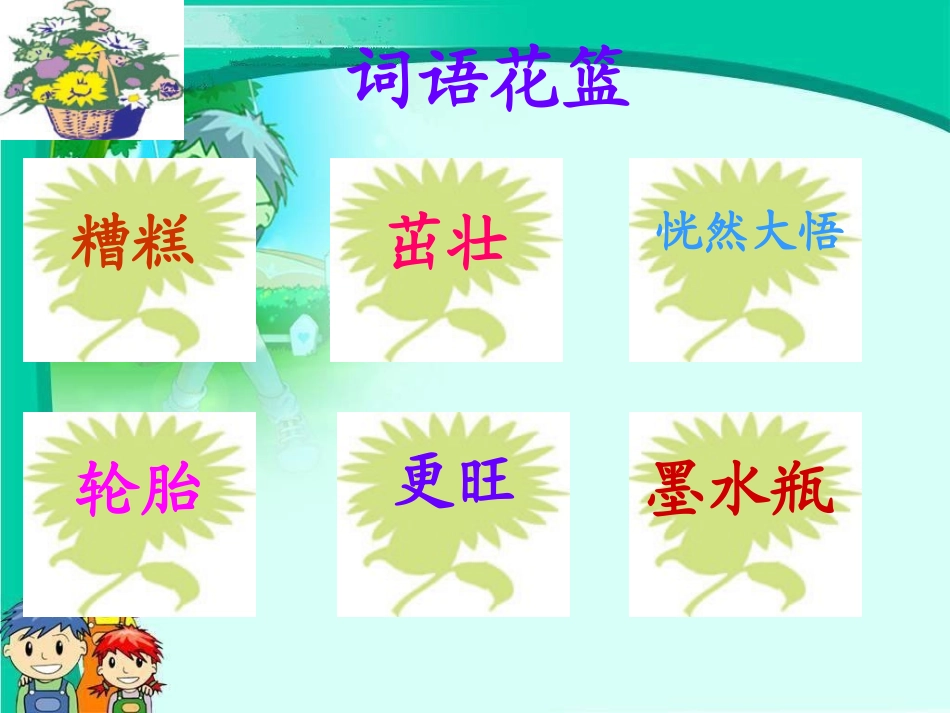 词语花篮

糟糕

茁壮

恍然大悟

轮胎

更旺

墨水瓶